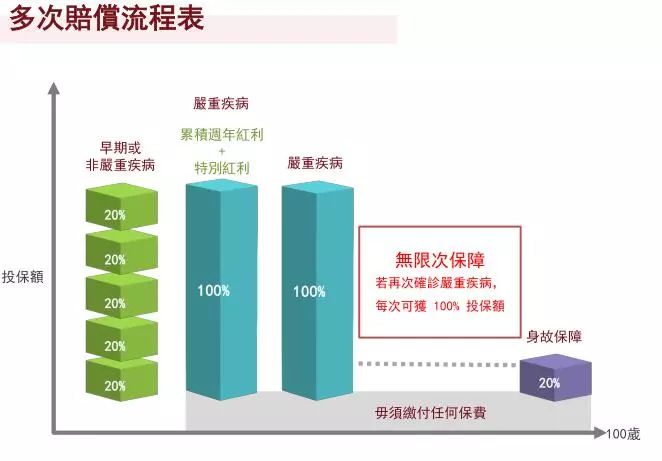 多次賠償流程表

投保額

早期或
非嚴重疾病

20%
20%
20%
20%
20%

嚴重疾病

累積週年紅利
+
特別紅利

100%

嚴重疾病

100%

無限次保障
若再次確診嚴重疾病,
每次可獲 100% 投保額

身故保障

20%

毋須繳付任何保費

100歲